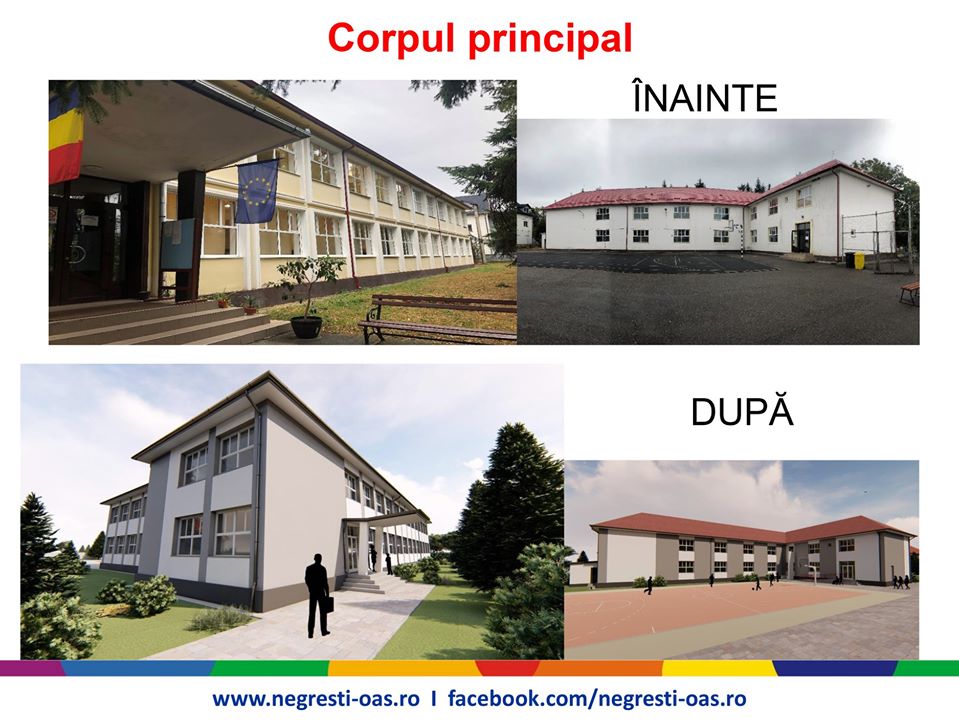 Corpul principal

ÎNAINTE

DUPĂ

www.negresti-oas.ro I facebook.com/negresti-oas.ro